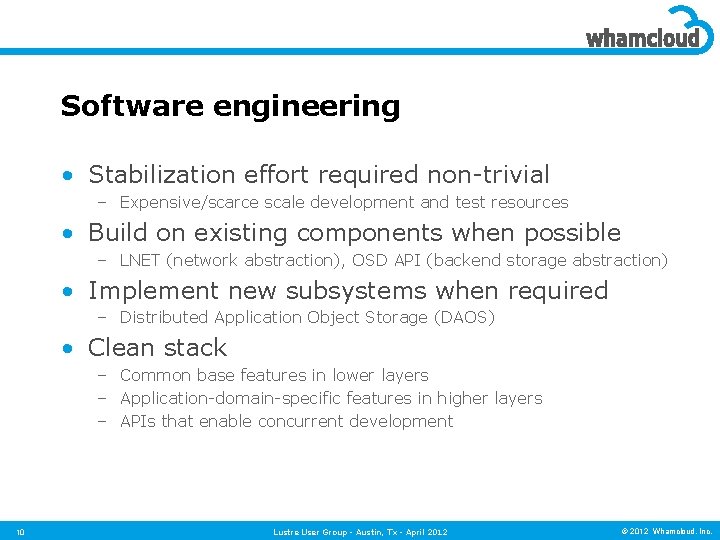 whamcloud

Software engineering

• Stabilization effort required non-trivial
– Expensive/scarce scale development and test resources

• Build on existing components when possible
– LNET (network abstraction), OSD API (backend storage abstraction)

• Implement new subsystems when required
– Distributed Application Object Storage (DAOS)

• Clean stack
– Common base features in lower layers
– Application-domain-specific features in higher layers
– APIs that enable concurrent development

10

Lustre User Group - Austin, Tx - April 2012

© 2012 Whamcloud, Inc.